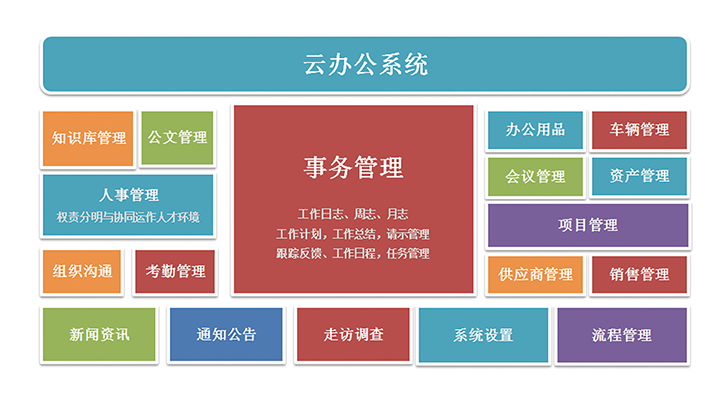 云办公系统

知识库管理

公文管理

人事管理
权责分明与协同运作人才环境

组织沟通

考勤管理

事务管理

工作日志、周志、月志
工作计划，工作总结，请示管理
跟踪反馈、工作日程，任务管理

办公用品

车辆管理

会议管理

资产管理

项目管理

供应商管理

销售管理

新闻资讯

通知公告

走访调查

系统设置

流程管理